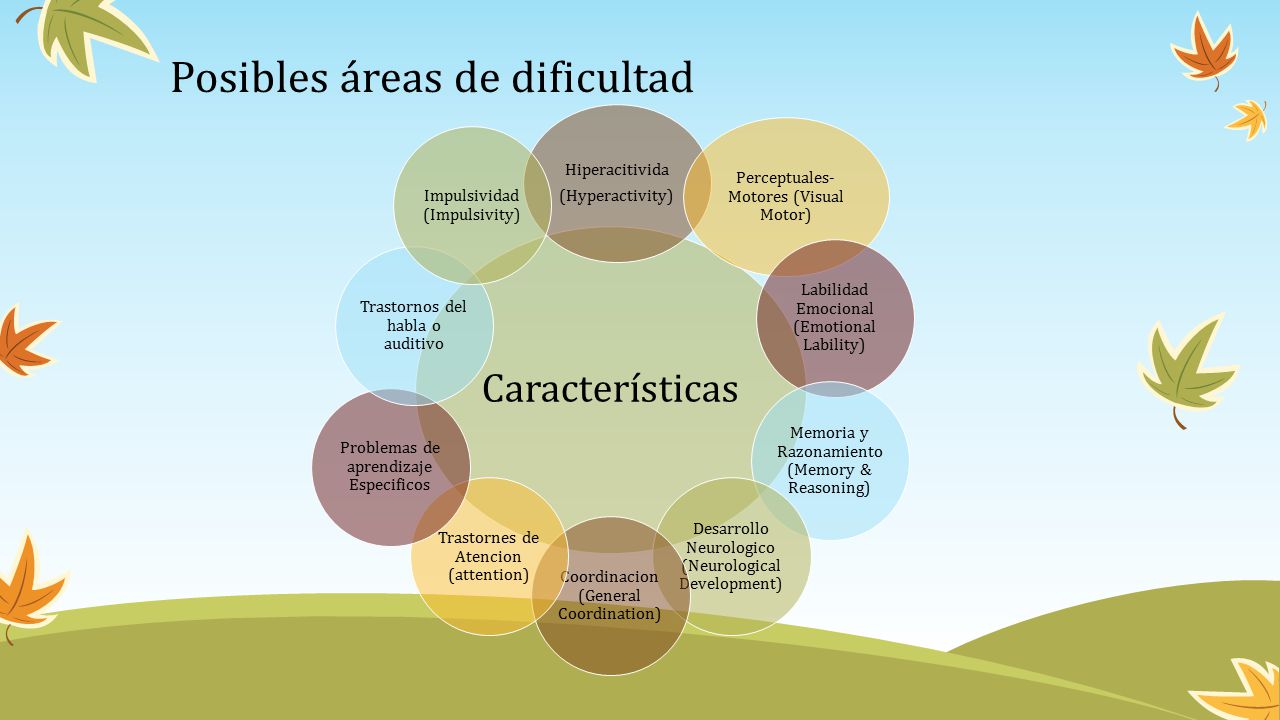 Posibles áreas de dificultad

Características

Hiperacitivida (Hyperactivity)

Perceptuales-Motores (Visual Motor)

Labilidad Emocional (Emotional Lability)

Memoria y Razonamiento (Memory & Reasoning)

Desarrollo Neurologico (Neurological Development)

Coordinacion (General Coordination)

Trastornes de Atencion (attention)

Problemas de aprendizaje Especificos

Trastornos del habla o auditivo

Impulsividad (Impulsivity)